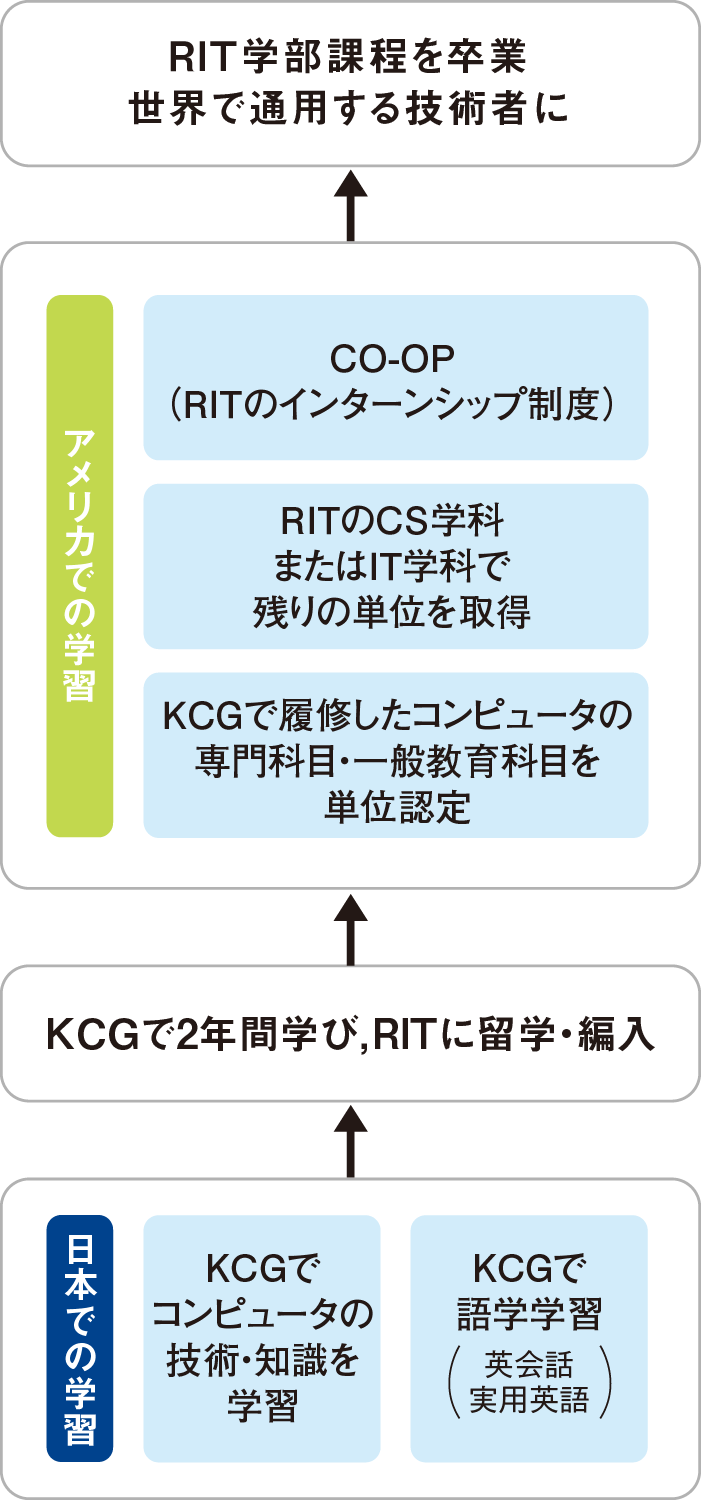 RIT学部課程を卒業
世界で通用する技術者に

アメリカでの学習

CO-OP
（RITのインターンシップ制度）

RITのCS学科
またはIT学科で
残りの単位を取得

KCGで履修したコンピュータの
専門科目・一般教育科目を
単位認定

KCGで2年間学び,RITに留学・編入

日本での学習

KCGで
コンピュータの
技術・知識を
学習

KCGで
語学学習
（英会話
実用英語）